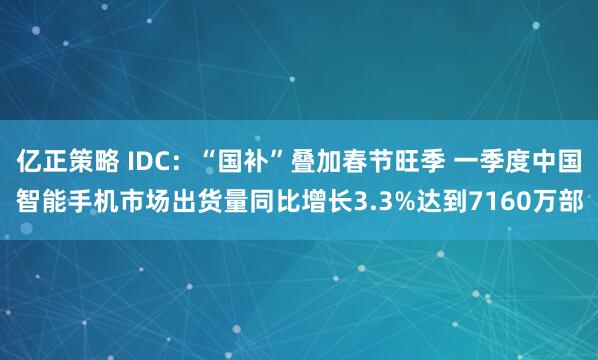 亿正策略 IDC：“国补”叠加春节旺季 一季度中国智能手机市场出货量同比增长3.3%达到7160万部